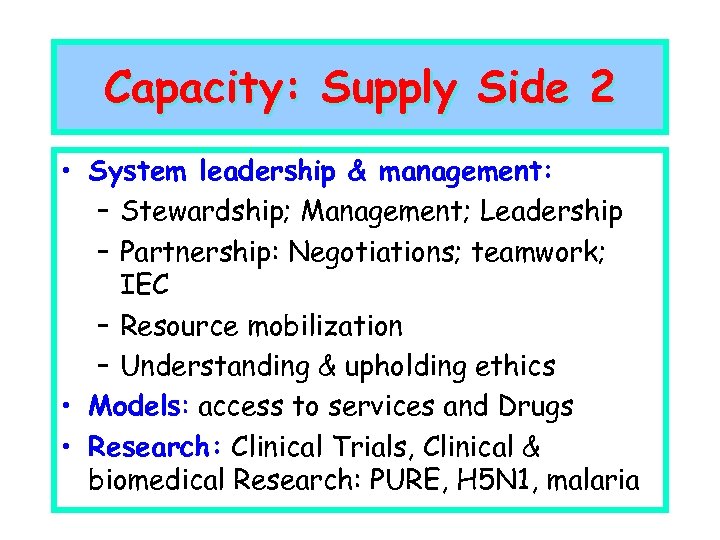 Capacity: Supply Side 2

• System leadership & management:
  – Stewardship; Management; Leadership
  – Partnership: Negotiations; teamwork; IEC
  – Resource mobilization
  – Understanding & upholding ethics
• Models: access to services and Drugs
• Research: Clinical Trials, Clinical & biomedical Research: PURE, H5N1, malaria